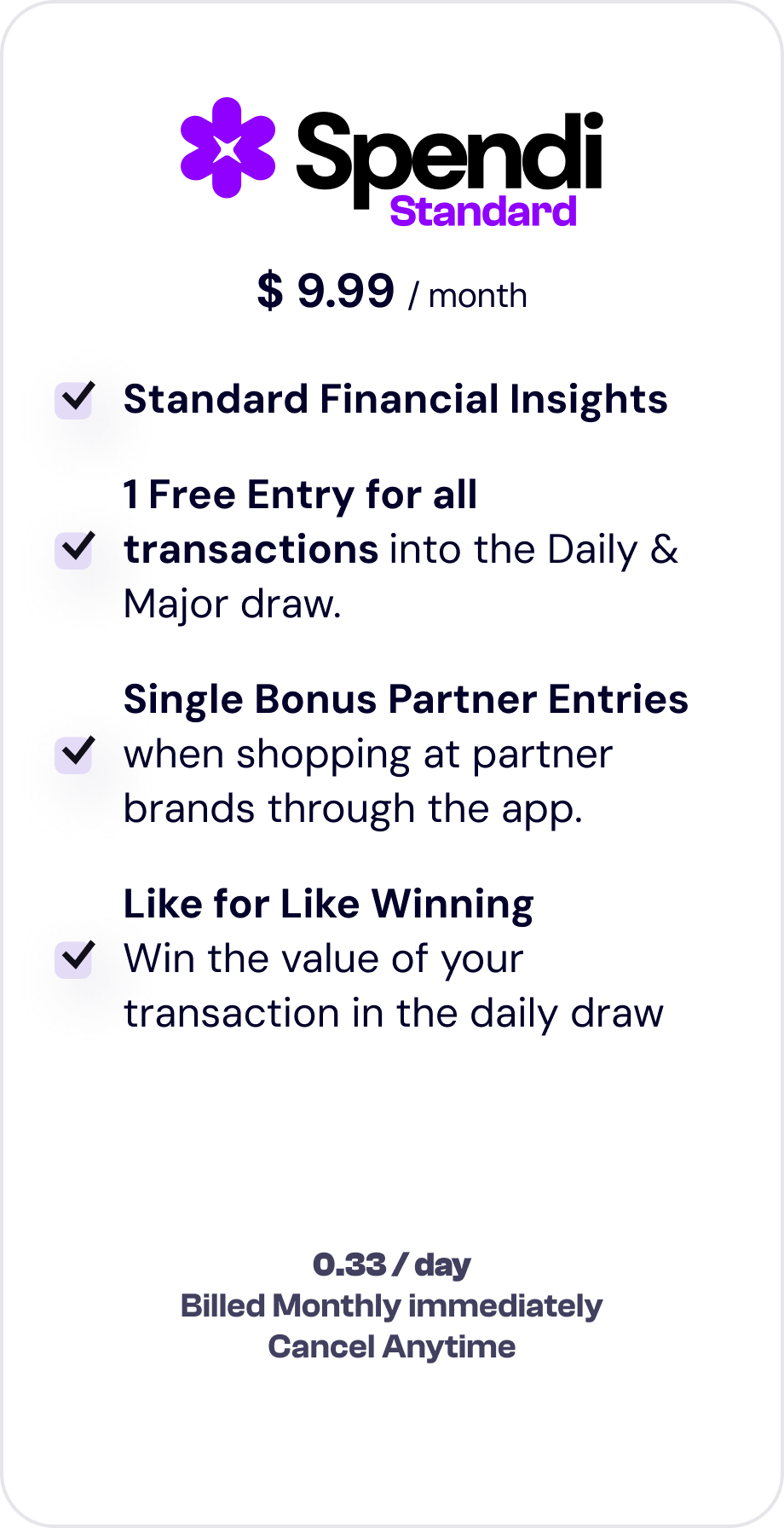 Spendi
Standard

$ 9.99 / month

Standard Financial Insights

1 Free Entry for all transactions into the Daily & Major draw.

Single Bonus Partner Entries when shopping at partner brands through the app.

Like for Like Winning
Win the value of your transaction in the daily draw

0.33 / day
Billed Monthly immediately
Cancel Anytime